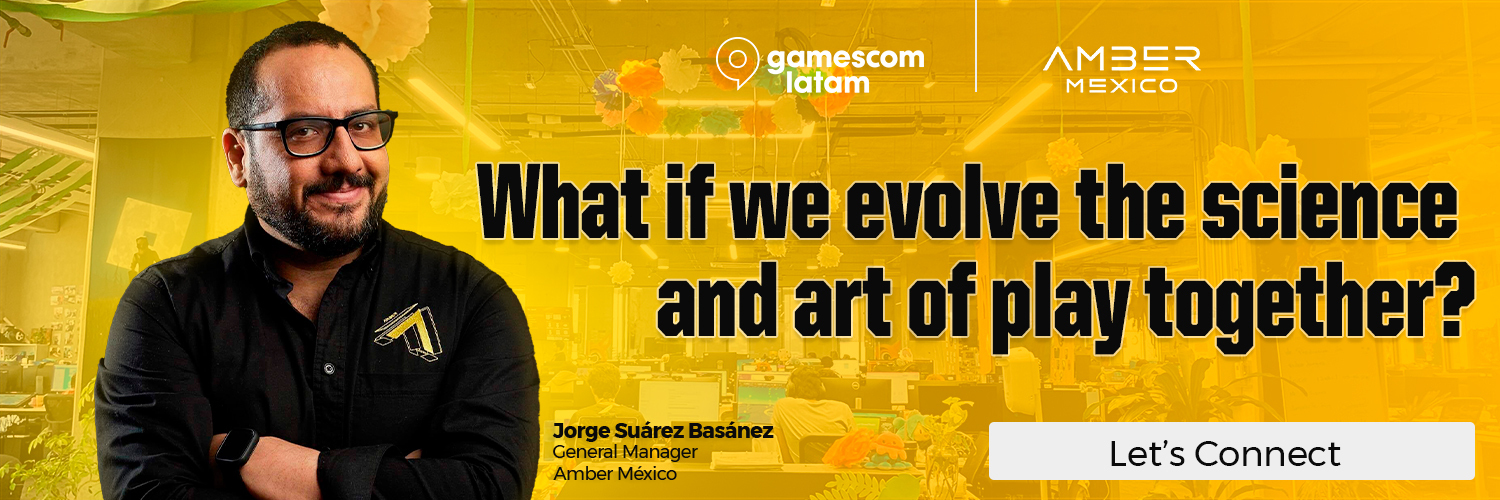 gamescom latam

AMBER MEXICO

What if we evolve the science and art of play together?

Jorge Suárez Basánez
General Manager
Amber México

Let's Connect